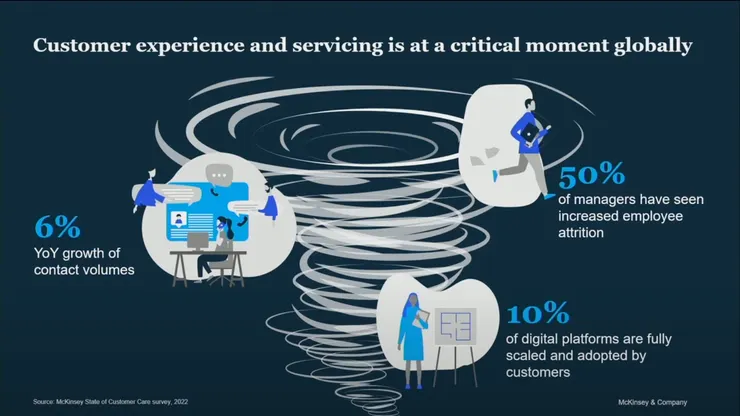 Customer experience and servicing is at a critical moment globally

6%
YoY growth of contact volumes

50%
of managers have seen increased employee attrition

10%
of digital platforms are fully scaled and adopted by customers

Source: McKinsey State of Customer Care survey, 2022

McKinsey & Company